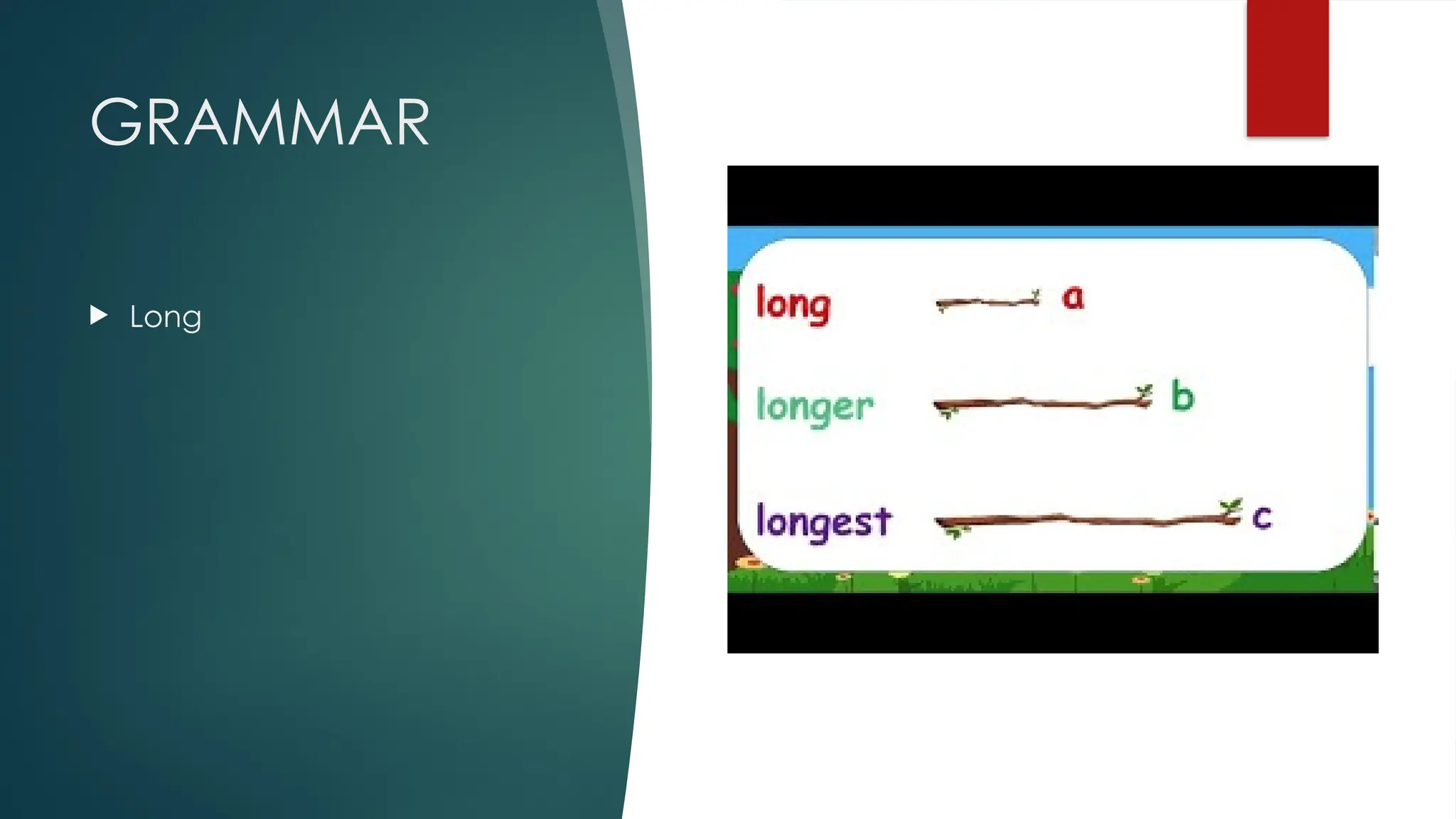 GRAMMAR

Long

long a

longer b

longest c